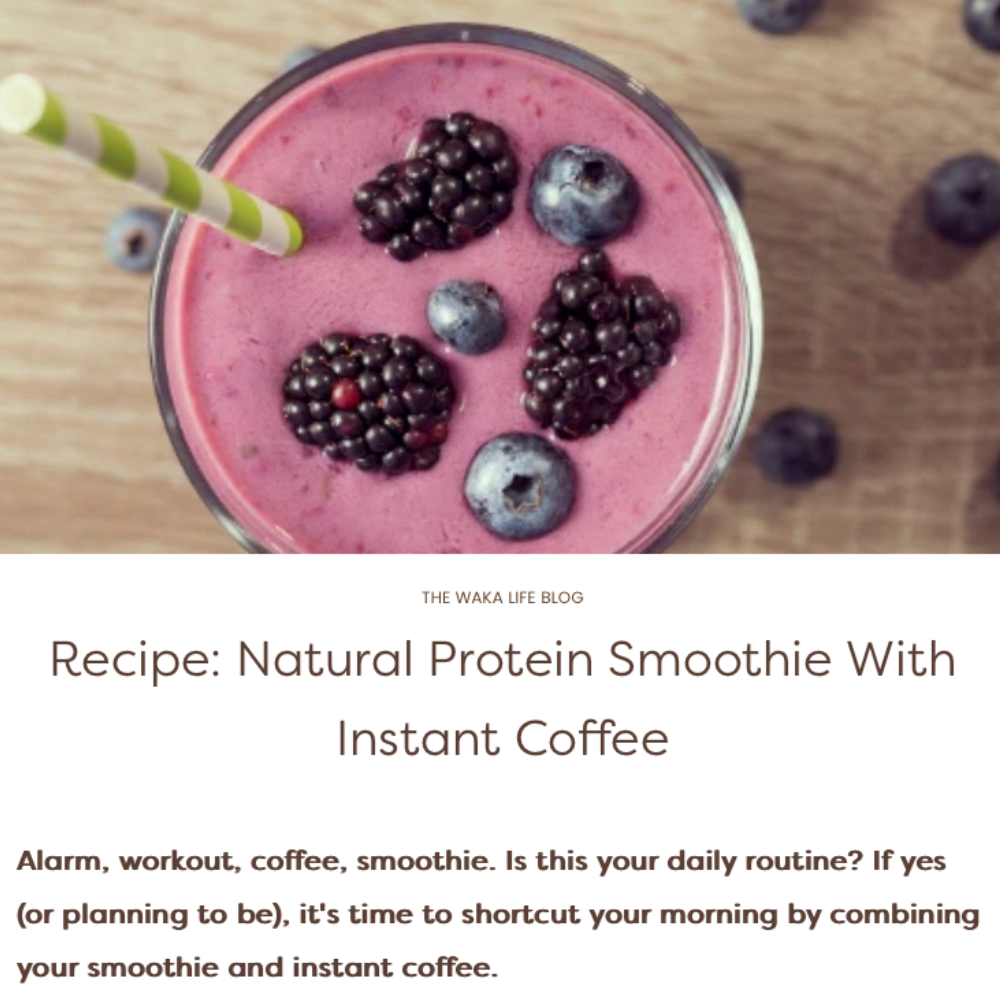 THE WAKA LIFE BLOG

Recipe: Natural Protein Smoothie With Instant Coffee

Alarm, workout, coffee, smoothie. Is this your daily routine? If yes (or planning to be), it's time to shortcut your morning by combining your smoothie and instant coffee.